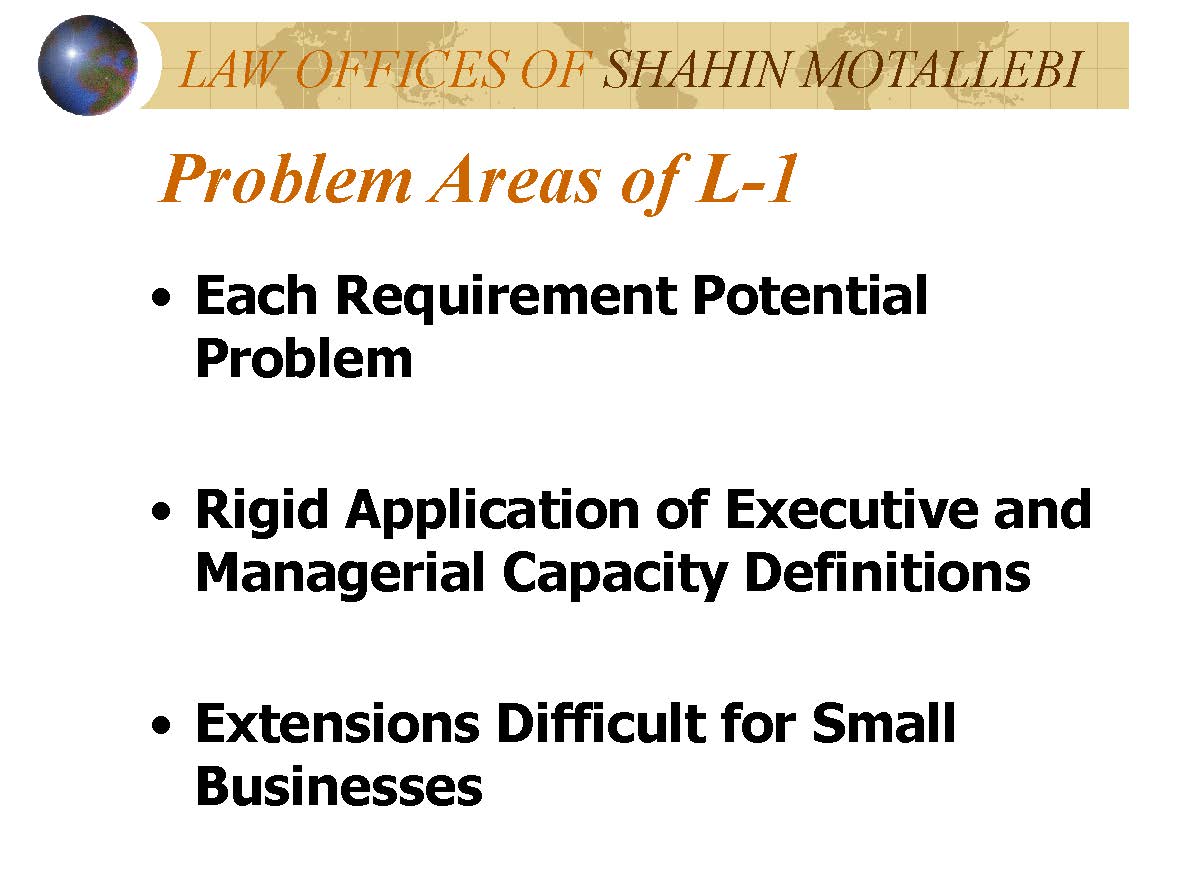 LAW OFFICES OF SHAHIN MOTALLEBI

Problem Areas of L-1

• Each Requirement Potential Problem

• Rigid Application of Executive and Managerial Capacity Definitions

• Extensions Difficult for Small Businesses